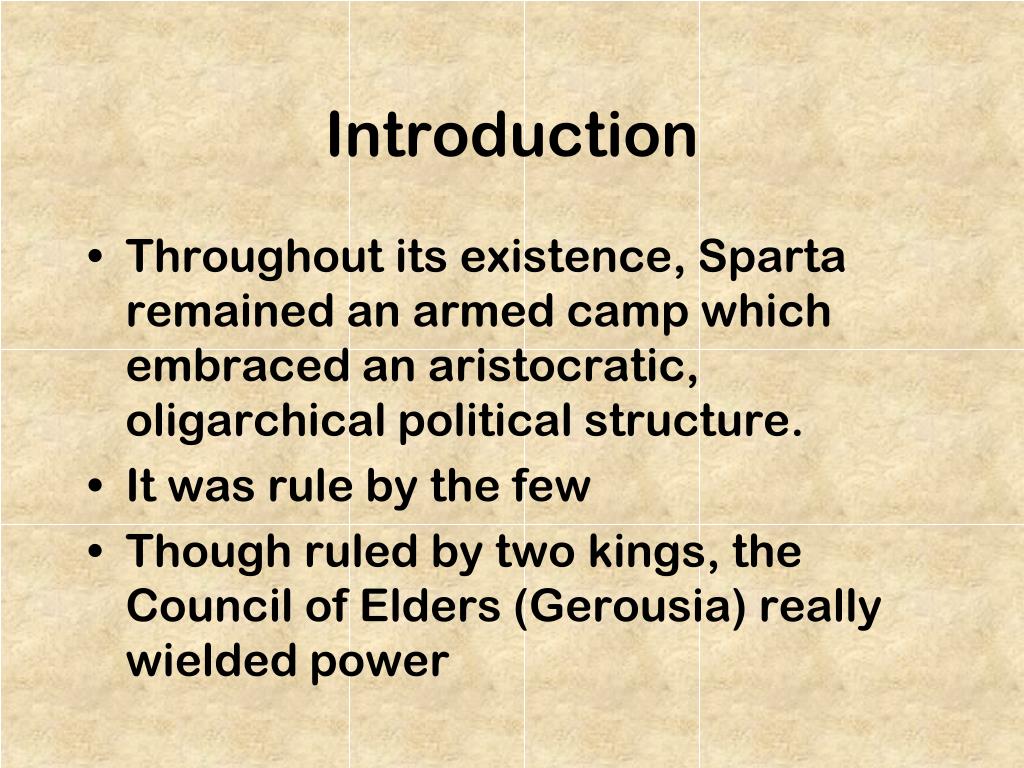 Introduction

• Throughout its existence, Sparta remained an armed camp which embraced an aristocratic, oligarchical political structure.
• It was rule by the few
• Though ruled by two kings, the Council of Elders (Gerousia) really wielded power